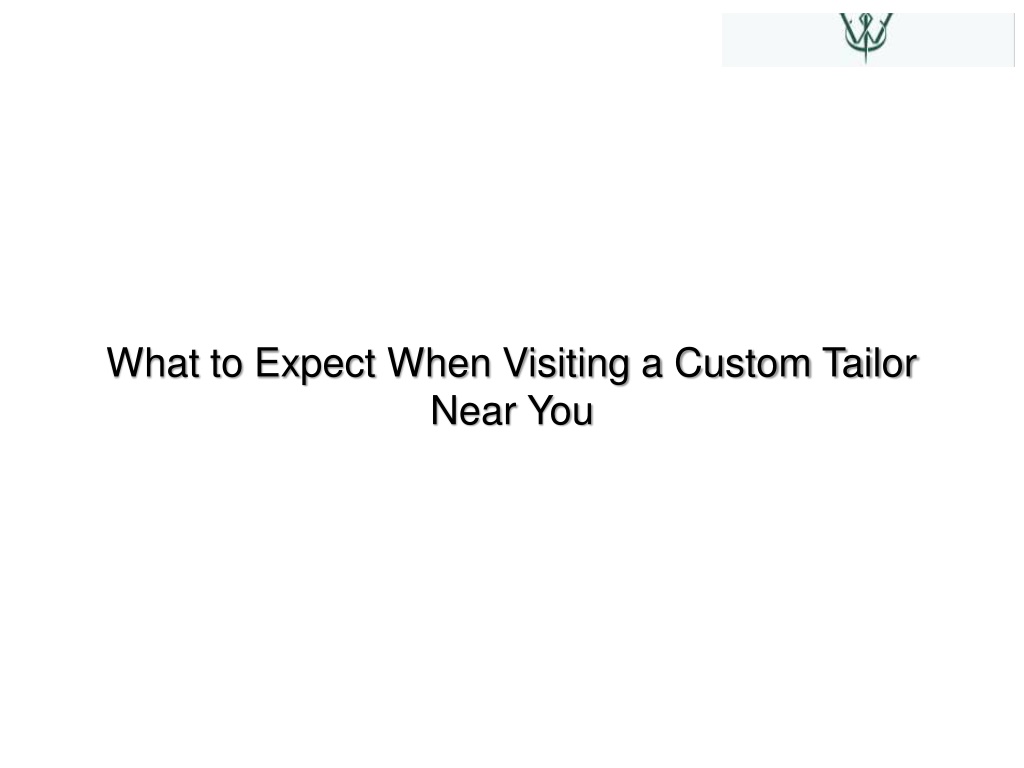 What to Expect When Visiting a Custom Tailor Near You